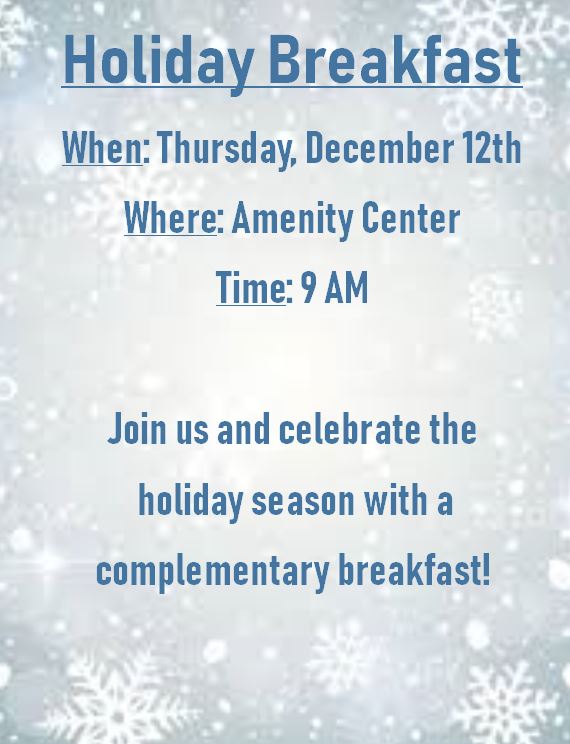 Holiday Breakfast

When: Thursday, December 12th

Where: Amenity Center

Time: 9 AM

Join us and celebrate the holiday season with a complementary breakfast!